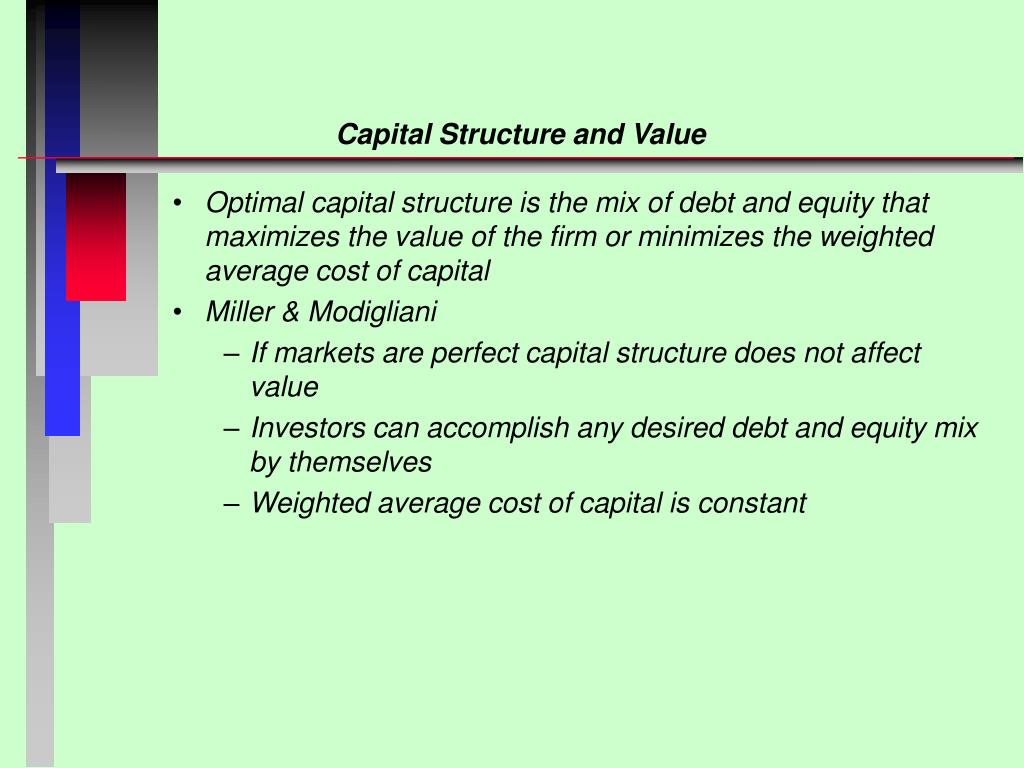 Capital Structure and Value

• Optimal capital structure is the mix of debt and equity that maximizes the value of the firm or minimizes the weighted average cost of capital
• Miller & Modigliani
– If markets are perfect capital structure does not affect value
– Investors can accomplish any desired debt and equity mix by themselves
– Weighted average cost of capital is constant